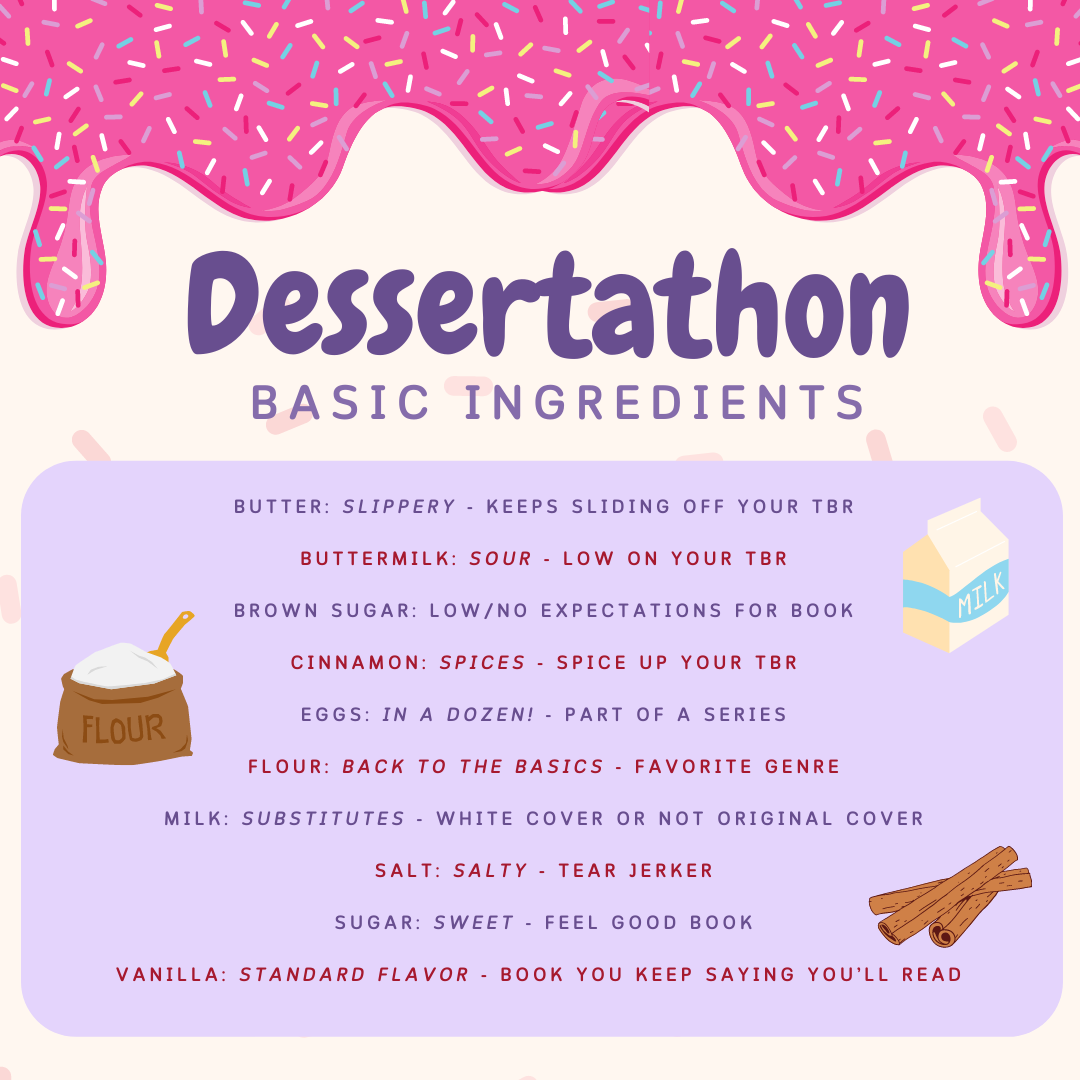 Dessertathon
BASIC INGREDIENTS

BUTTER: SLIPPERY - KEEPS SLIDING OFF YOUR TBR

BUTTERMILK: SOUR - LOW ON YOUR TBR

BROWN SUGAR: LOW/NO EXPECTATIONS FOR BOOK

CINNAMON: SPICES - SPICE UP YOUR TBR

EGGS: IN A DOZEN! - PART OF A SERIES

FLOUR: BACK TO THE BASICS - FAVORITE GENRE

MILK: SUBSTITUTES - WHITE COVER OR NOT ORIGINAL COVER

SALT: SALTY - TEAR JERKER

SUGAR: SWEET - FEEL GOOD BOOK

VANILLA: STANDARD FLAVOR - BOOK YOU KEEP SAYING YOU'LL READ

MILK

FLOUR